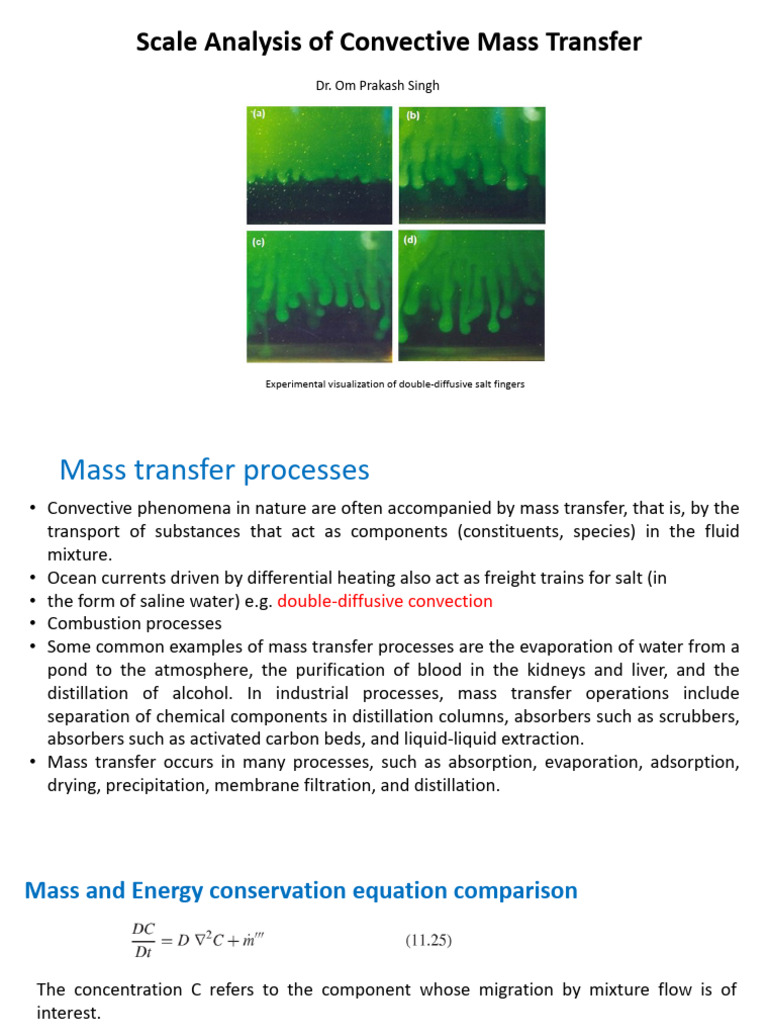 Scale Analysis of Convective Mass Transfer

Dr. Om Prakash Singh

(a)

(b)

(c)

(d)

Experimental visualization of double-diffusive salt fingers

Mass transfer processes

• Convective phenomena in nature are often accompanied by mass transfer, that is, by the transport of substances that act as components (constituents, species) in the fluid mixture.
• Ocean currents driven by differential heating also act as freight trains for salt (in
• the form of saline water) e.g. double-diffusive convection
• Combustion processes
• Some common examples of mass transfer processes are the evaporation of water from a pond to the atmosphere, the purification of blood in the kidneys and liver, and the distillation of alcohol. In industrial processes, mass transfer operations include separation of chemical components in distillation columns, absorbers such as scrubbers, absorbers such as activated carbon beds, and liquid-liquid extraction.
• Mass transfer occurs in many processes, such as absorption, evaporation, adsorption, drying, precipitation, membrane filtration, and distillation.

Mass and Energy conservation equation comparison

$\frac{DC}{Dt} = D\,\nabla^2 C + \dot{m}'''$ (11.25)

The concentration C refers to the component whose migration by mixture flow is of interest.